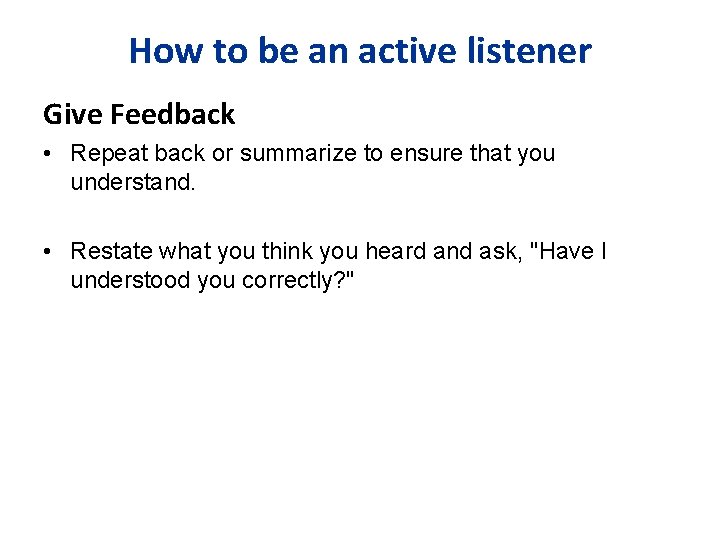 How to be an active listener

Give Feedback

• Repeat back or summarize to ensure that you understand.

• Restate what you think you heard and ask, "Have I understood you correctly?"